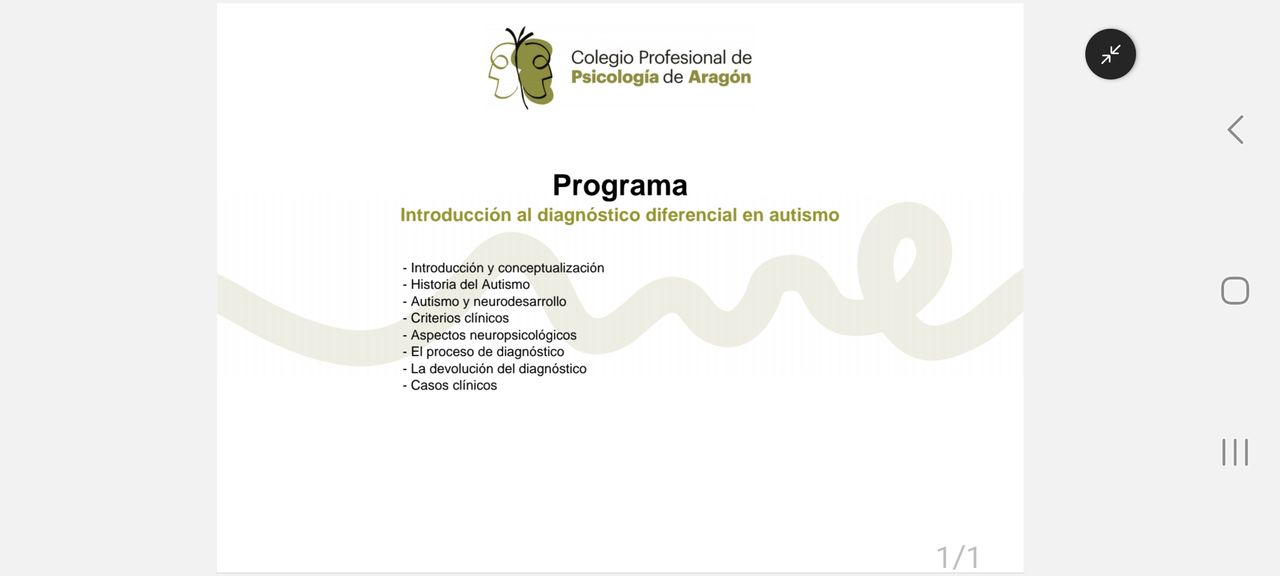 Colegio Profesional de
Psicología de Aragón

Programa

Introducción al diagnóstico diferencial en autismo

- Introducción y conceptualización
- Historia del Autismo
- Autismo y neurodesarrollo
- Criterios clínicos
- Aspectos neuropsicológicos
- El proceso de diagnóstico
- La devolución del diagnóstico
- Casos clínicos

1/1